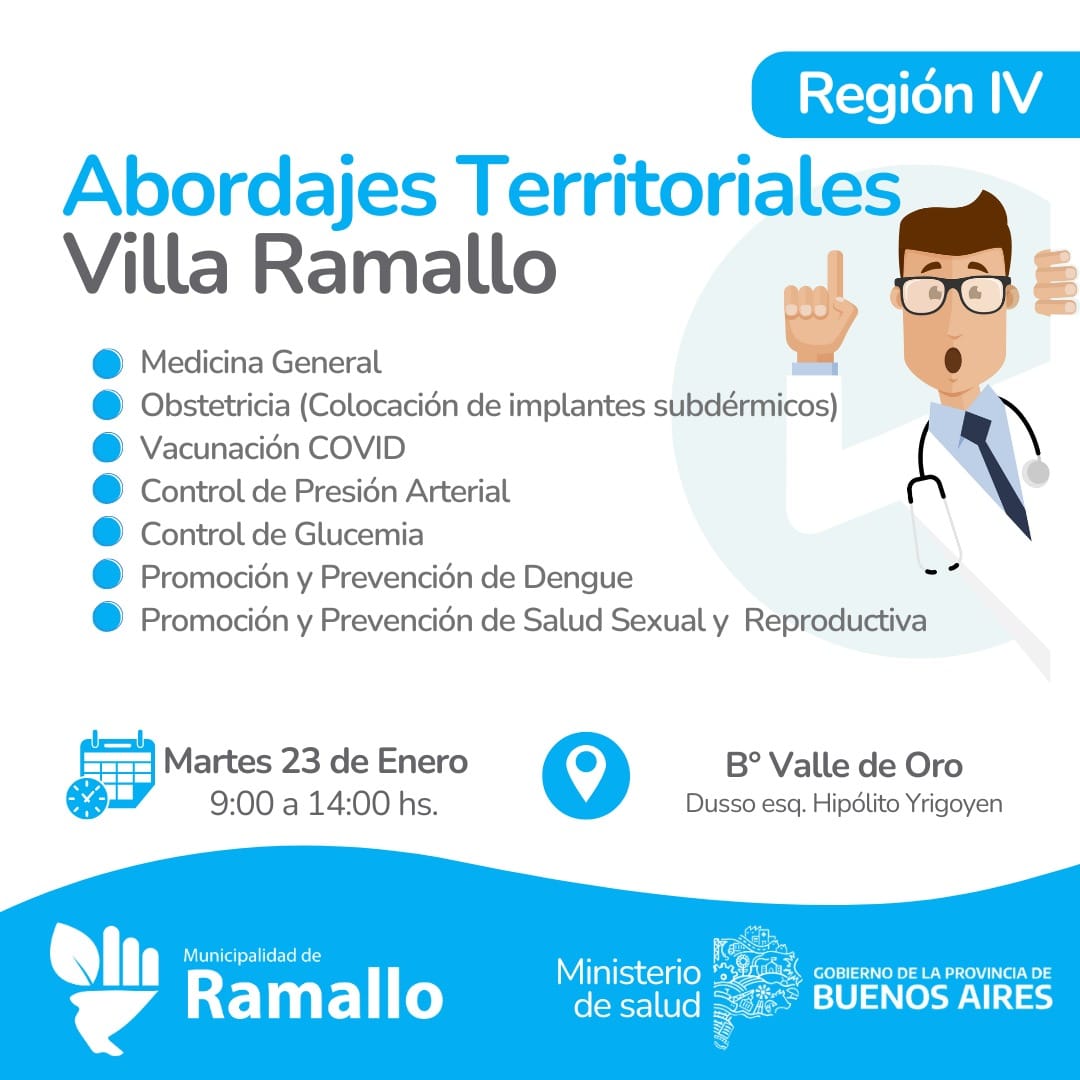 Región IV

Abordajes Territoriales
Villa Ramallo

Medicina General
Obstetricia (Colocación de implantes subdérmicos)
Vacunación COVID
Control de Presión Arterial
Control de Glucemia
Promoción y Prevención de Dengue
Promoción y Prevención de Salud Sexual y Reproductiva

Martes 23 de Enero
9:00 a 14:00 hs.

Bº Valle de Oro
Dusso esq. Hipólito Yrigoyen

Municipalidad de
Ramallo

Ministerio de salud

GOBIERNO DE LA PROVINCIA DE
BUENOS AIRES